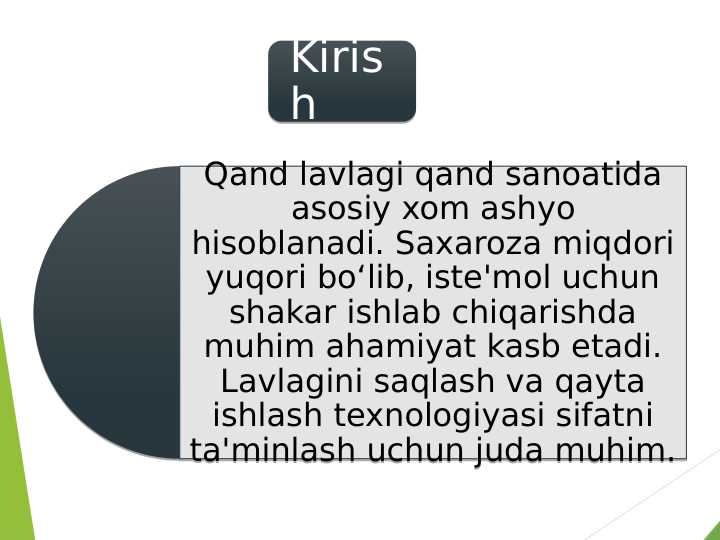 Kiris h

Qand lavlagi qand sanoatida asosiy xom ashyo hisoblanadi. Saxaroza miqdori yuqori bo‘lib, iste'mol uchun shakar ishlab chiqarishda muhim ahamiyat kasb etadi. Lavlagini saqlash va qayta ishlash texnologiyasi sifatni ta'minlash uchun juda muhim.